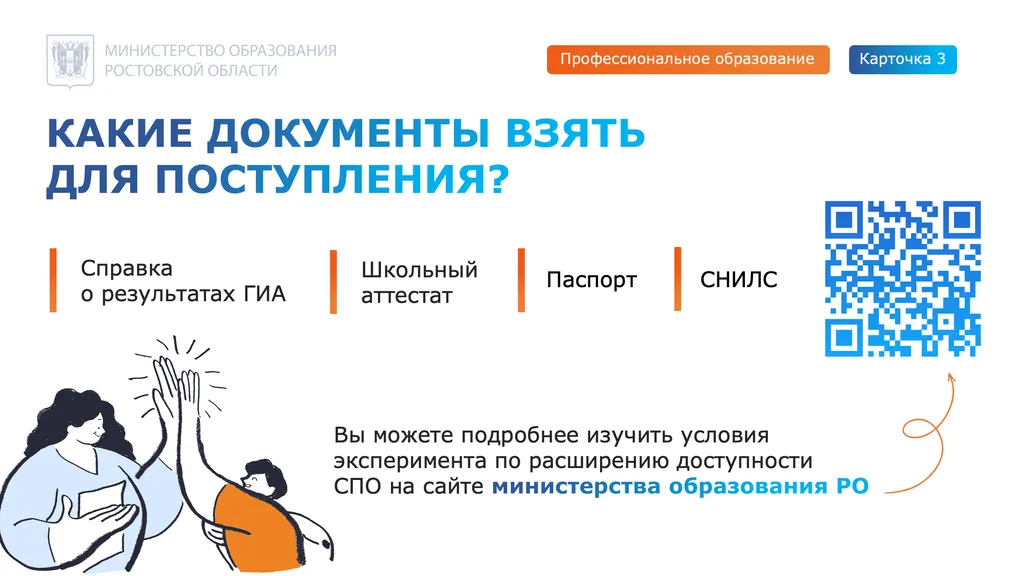 МИНИСТЕРСТВО ОБРАЗОВАНИЯ РОСТОВСКОЙ ОБЛАСТИ

Профессиональное образование

Карточка 3

КАКИЕ ДОКУМЕНТЫ ВЗЯТЬ ДЛЯ ПОСТУПЛЕНИЯ?

Справка о результатах ГИА

Школьный аттестат

Паспорт

СНИЛС

Вы можете подробнее изучить условия эксперимента по расширению доступности СПО на сайте министерства образования РО